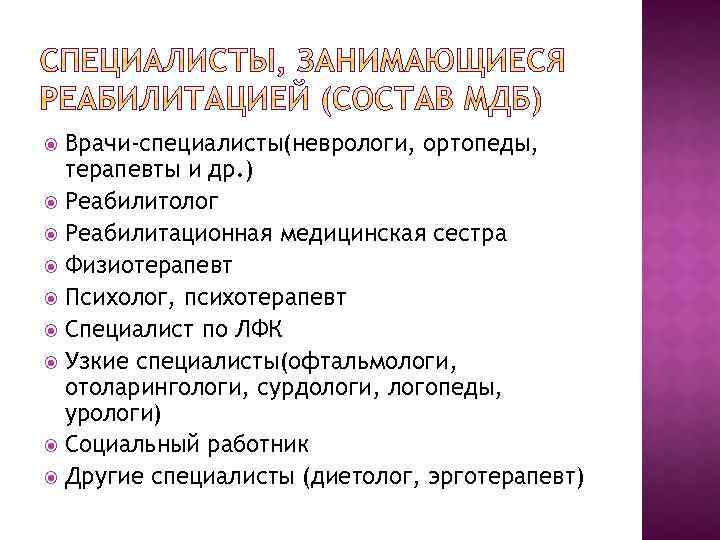 СПЕЦИАЛИСТЫ, ЗАНИМАЮЩИЕСЯ РЕАБИЛИТАЦИЕЙ (СОСТАВ МДБ)

Врачи-специалисты(неврологи, ортопеды, терапевты и др.)
Реабилитолог
Реабилитационная медицинская сестра
Физиотерапевт
Психолог, психотерапевт
Специалист по ЛФК
Узкие специалисты(офтальмологи, отоларингологи, сурдологи, логопеды, урологи)
Социальный работник
Другие специалисты (диетолог, эрготерапевт)